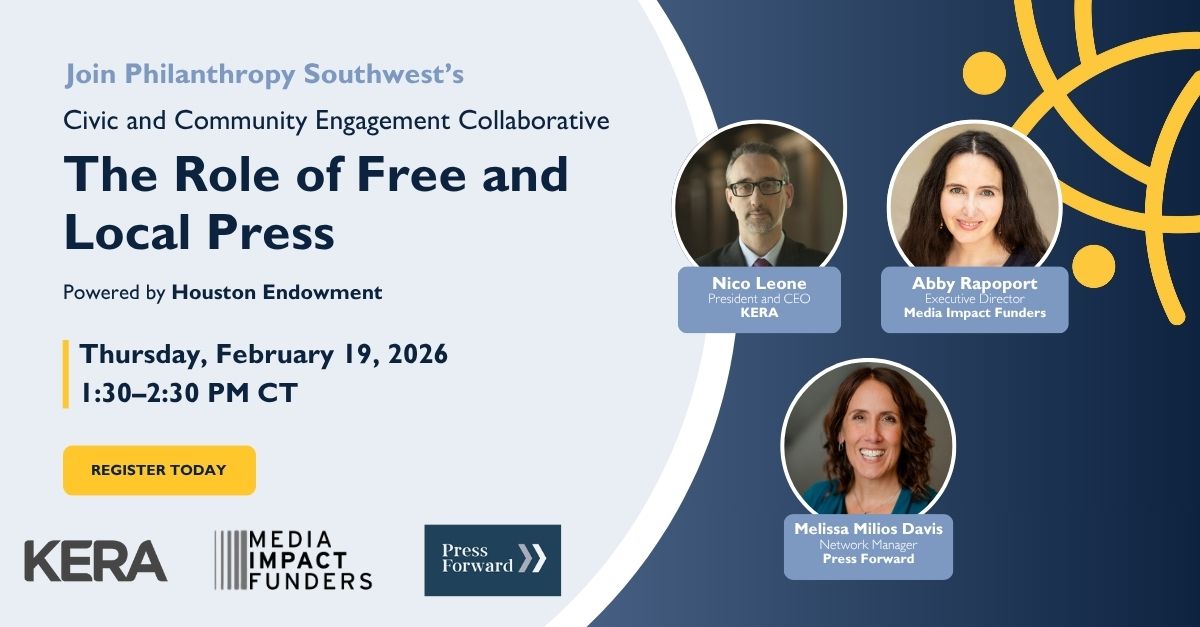 Join Philanthropy Southwest's

Civic and Community Engagement Collaborative

The Role of Free and Local Press

Powered by Houston Endowment

Thursday, February 19, 2026
1:30–2:30 PM CT

REGISTER TODAY

KERA

MEDIA IMPACT FUNDERS

Press Forward

Nico Leone
President and CEO
KERA

Abby Rapoport
Executive Director
Media Impact Funders

Melissa Milios Davis
Network Manager
Press Forward